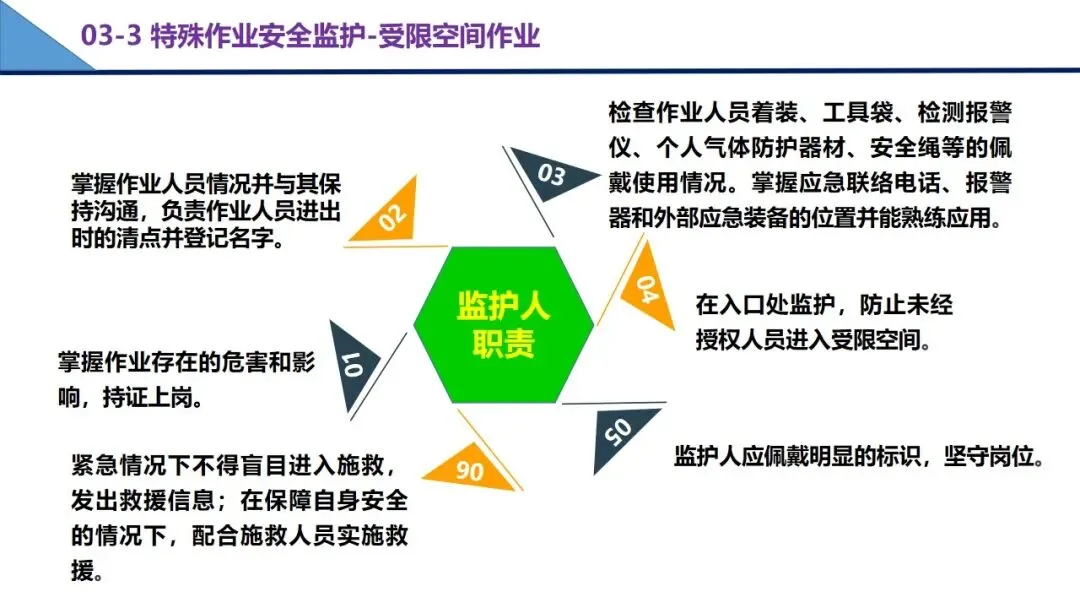 03-3 特殊作业安全监护-受限空间作业

监护人职责

01
掌握作业存在的危害和影响，持证上岗。

02
掌握作业人员情况并与其保持沟通，负责作业人员进出时的清点并登记名字。

03
检查作业人员着装、工具袋、检测报警仪、个人气体防护器材、安全绳等的佩戴使用情况。掌握应急联络电话、报警器和外部应急装备的位置并能熟练应用。

04
在入口处监护，防止未经授权人员进入受限空间。

05
监护人应佩戴明显的标识，坚守岗位。

06
紧急情况下不得盲目进入施救，发出救援信息；在保障自身安全的情况下，配合施救人员实施救援。